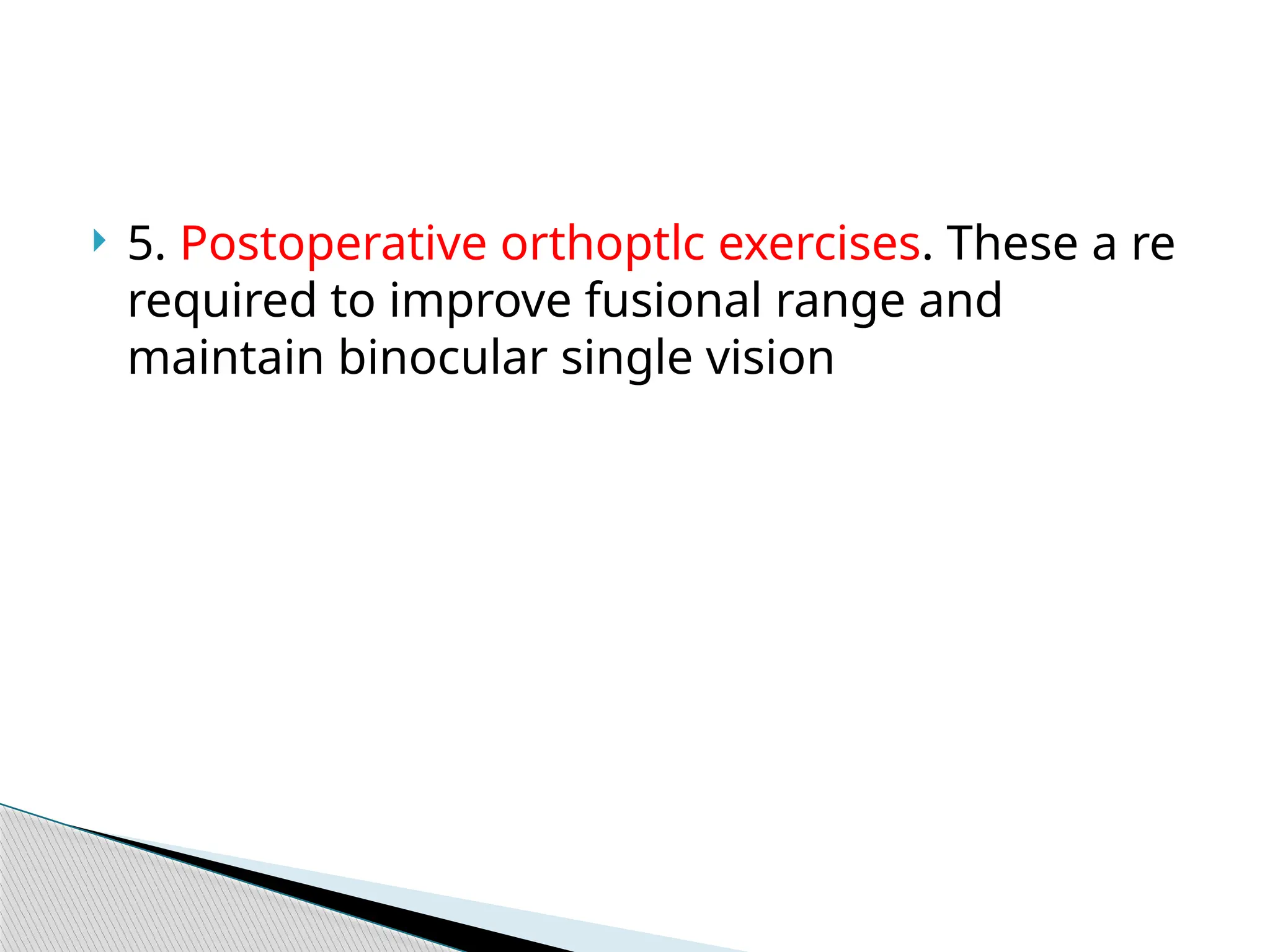 5. Postoperative orthoptlc exercises. These a re required to improve fusional range and maintain binocular single vision